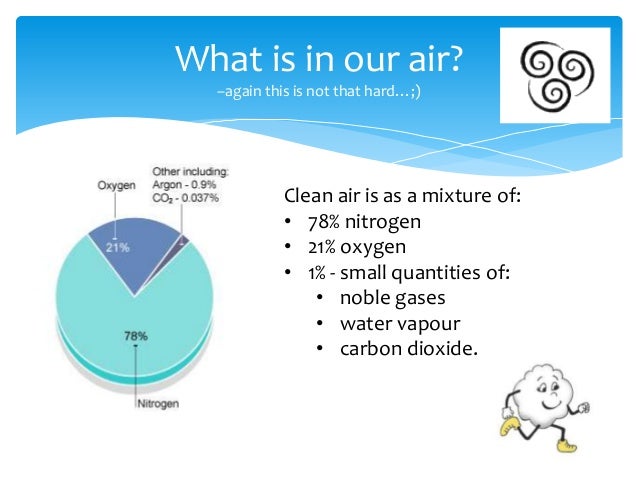 What is in our air?
–again this is not that hard…;)

Oxygen
Other including:
Argon - 0.9%
$CO_2$ - 0.037%
21%
78%
Nitrogen

Clean air is as a mixture of:
• 78% nitrogen
• 21% oxygen
• 1% - small quantities of:
• noble gases
• water vapour
• carbon dioxide.